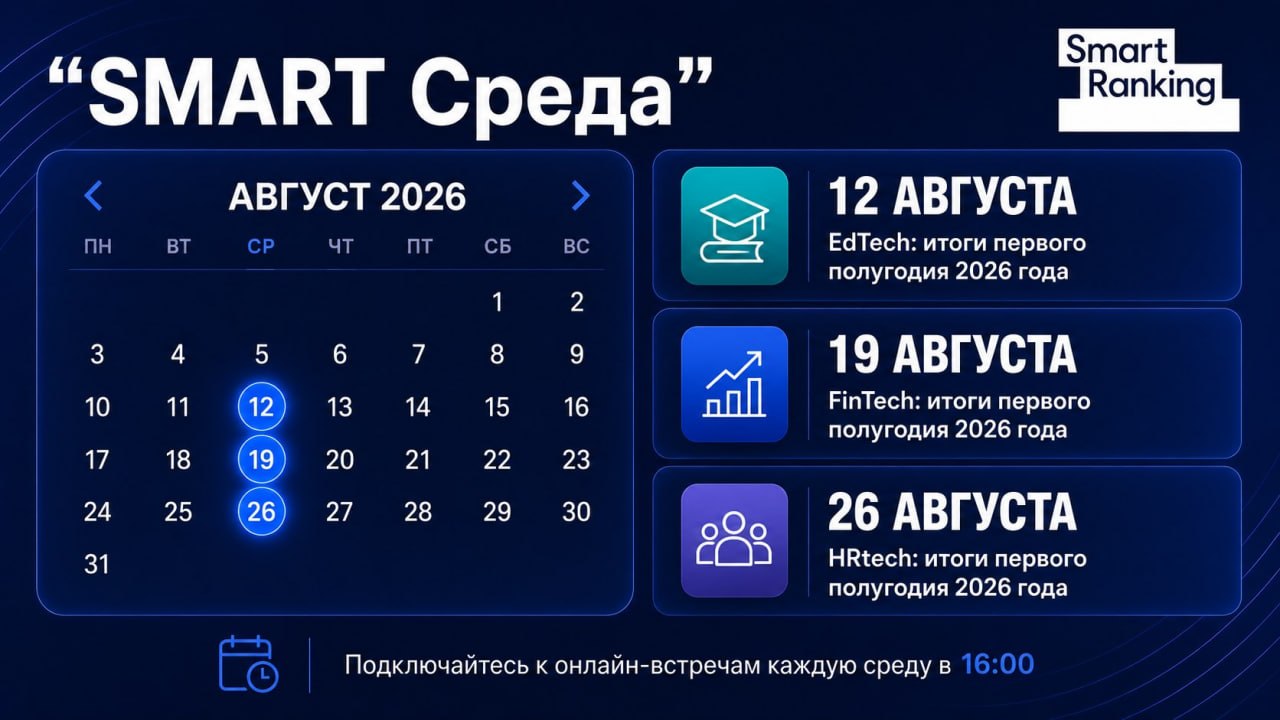 “SMART Среда”

Smart Ranking

АВГУСТ 2026

| ПН | ВТ | СР | ЧТ | ПТ | СБ | ВС |
|---|---|---|---|---|---|---|
| | | | | | 1 | 2 |
| 3 | 4 | 5 | 6 | 7 | 8 | 9 |
| 10 | 11 | 12 | 13 | 14 | 15 | 16 |
| 17 | 18 | 19 | 20 | 21 | 22 | 23 |
| 24 | 25 | 26 | 27 | 28 | 29 | 30 |
| 31 | | | | | | |

12 АВГУСТА
EdTech: итоги первого полугодия 2026 года

19 АВГУСТА
FinTech: итоги первого полугодия 2026 года

26 АВГУСТА
HRtech: итоги первого полугодия 2026 года

Подключайтесь к онлайн-встречам каждую среду в 16:00